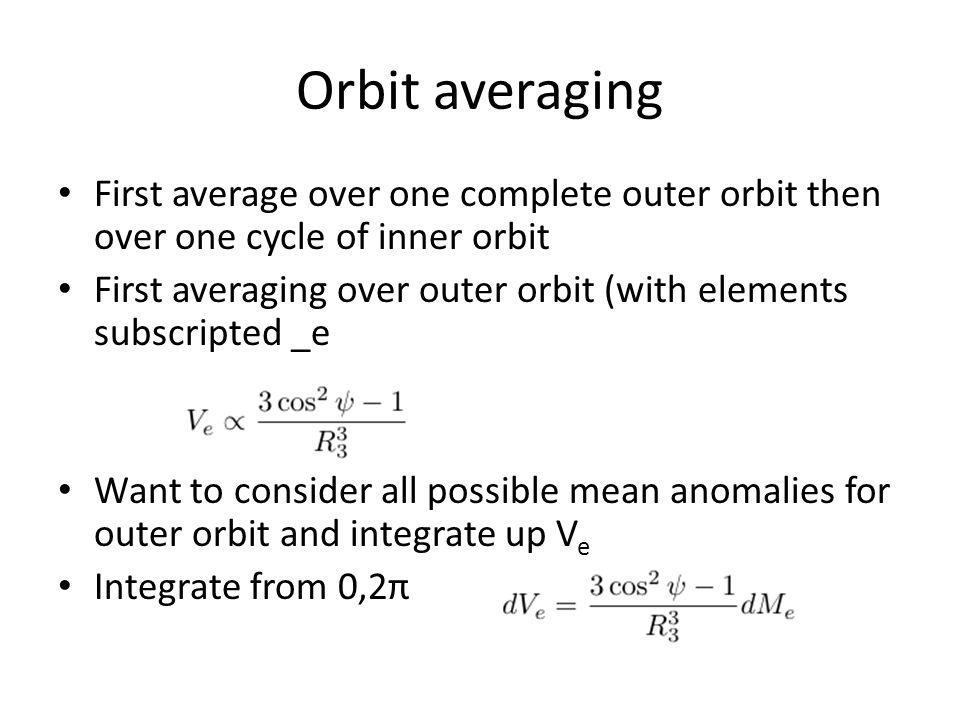 Orbit averaging

• First average over one complete outer orbit then over one cycle of inner orbit

• First averaging over outer orbit (with elements subscripted _e

$V_e \propto \frac{3\cos^2\psi - 1}{R_3^3}$

• Want to consider all possible mean anomalies for outer orbit and integrate up $V_e$

• Integrate from 0,2π

$dV_e = \frac{3\cos^2\psi - 1}{R_3^3} dM_e$